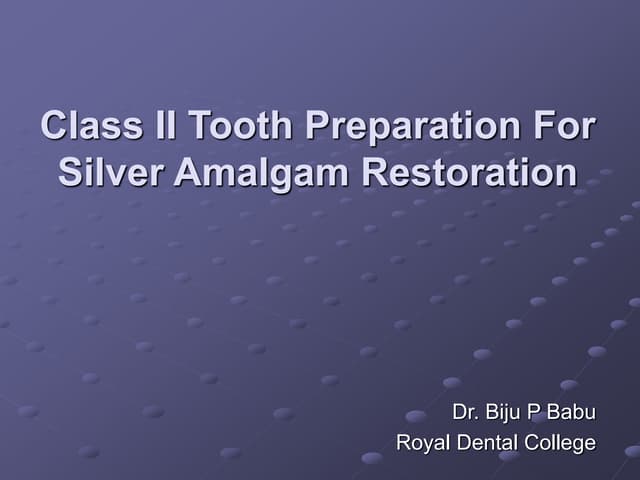 Class II Tooth Preparation For Silver Amalgam Restoration

Dr. Biju P Babu
Royal Dental College